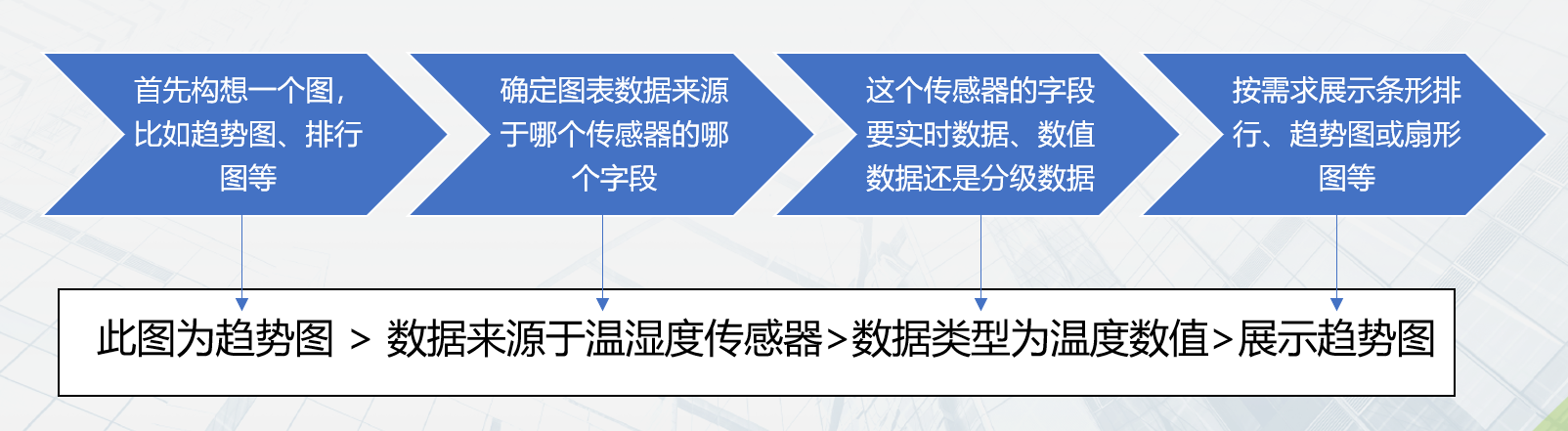 首先构想一个图，比如趋势图、排行图等

确定图表数据来源于哪个传感器的哪个字段

这个传感器的字段要实时数据、数值数据还是分级数据

按需求展示条形排行、趋势图或扇形图等

此图为趋势图 > 数据来源于温湿度传感器>数据类型为温度数值>展示趋势图